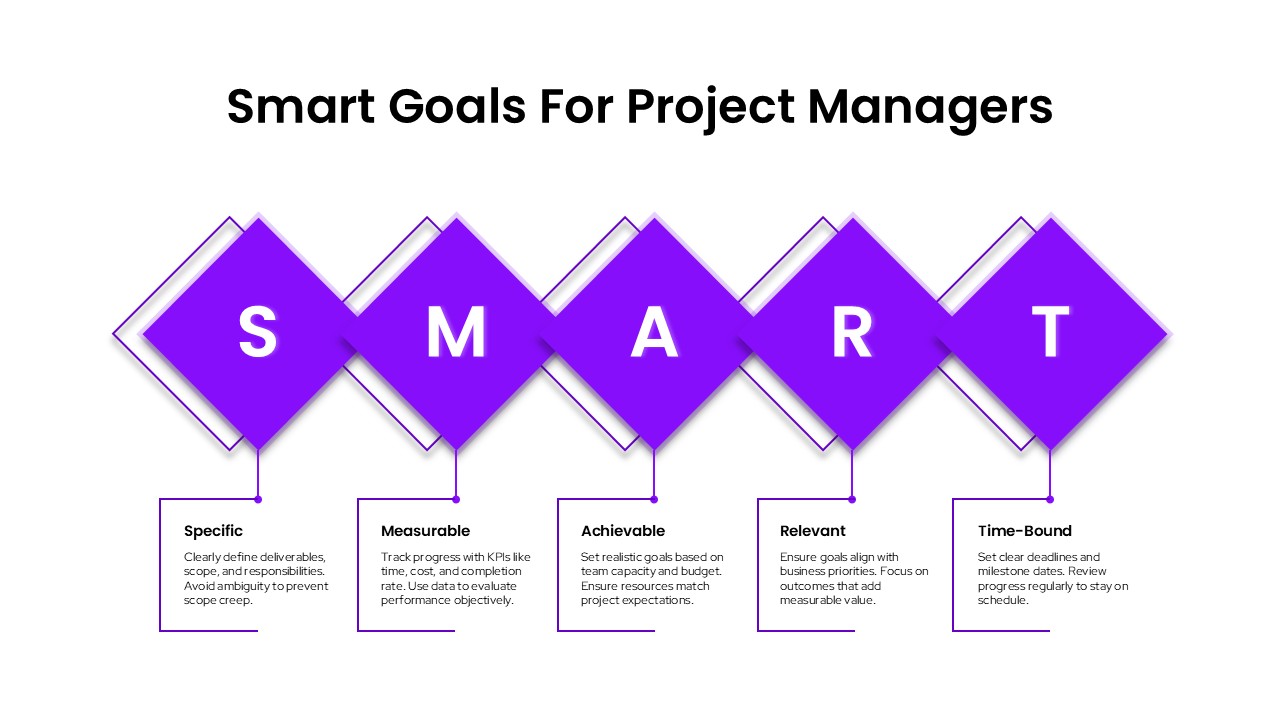 Smart Goals For Project Managers

S

M

A

R

T

Specific

Clearly define deliverables, scope, and responsibilities. Avoid ambiguity to prevent scope creep.

Measurable

Track progress with KPIs like time, cost, and completion rate. Use data to evaluate performance objectively.

Achievable

Set realistic goals based on team capacity and budget. Ensure resources match project expectations.

Relevant

Ensure goals align with business priorities. Focus on outcomes that add measurable value.

Time-Bound

Set clear deadlines and milestone dates. Review progress regularly to stay on schedule.